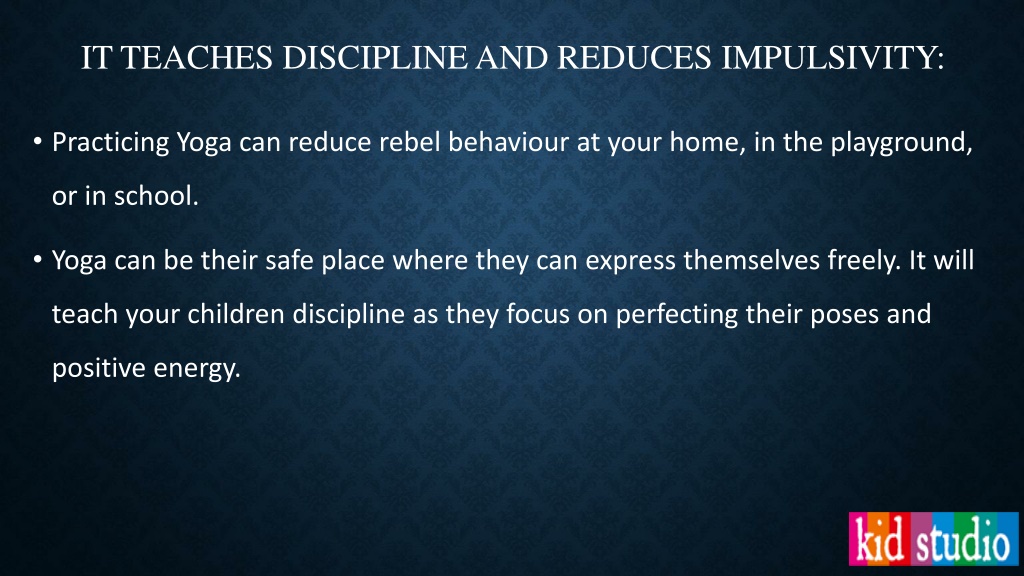 IT TEACHES DISCIPLINE AND REDUCES IMPULSIVITY:

• Practicing Yoga can reduce rebel behaviour at your home, in the playground, or in school.

• Yoga can be their safe place where they can express themselves freely. It will teach your children discipline as they focus on perfecting their poses and positive energy.

kid studio